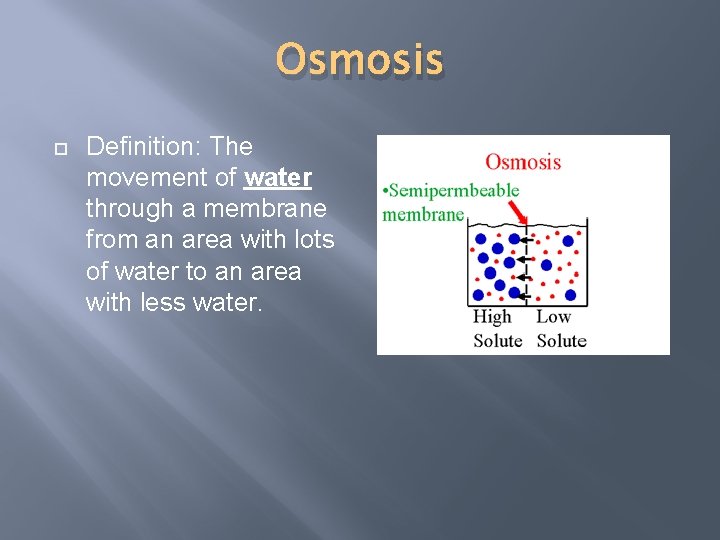 Osmosis

Definition: The movement of water through a membrane from an area with lots of water to an area with less water.

Osmosis
•Semipermbeable membrane
High Solute
Low Solute